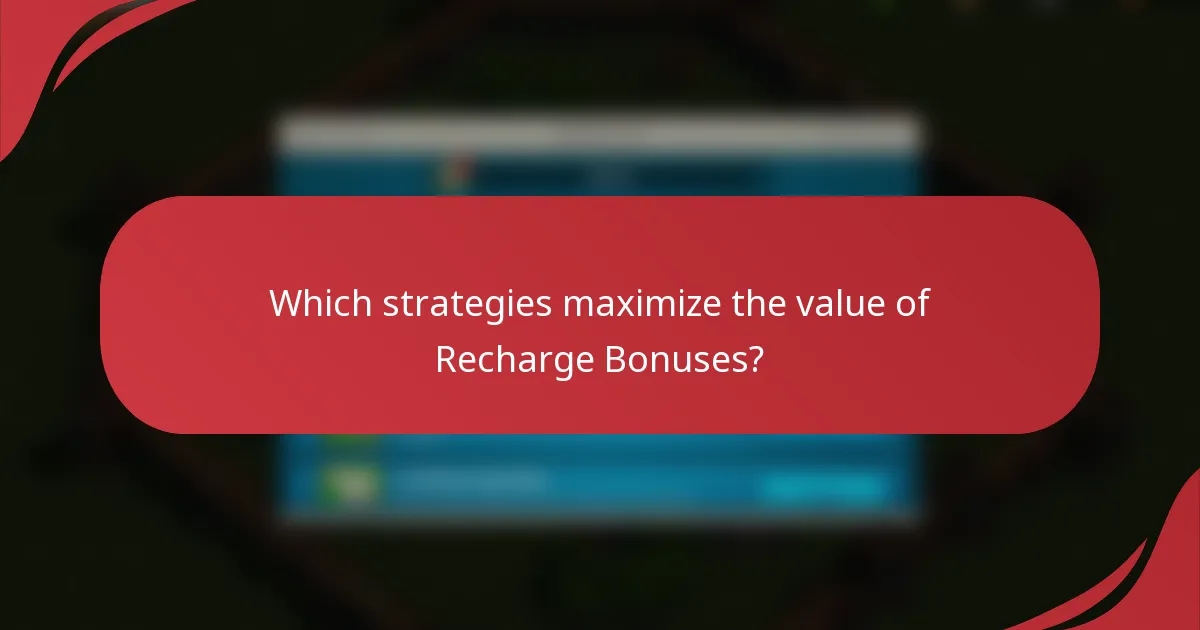 Which strategies maximize the value of Recharge Bonuses?